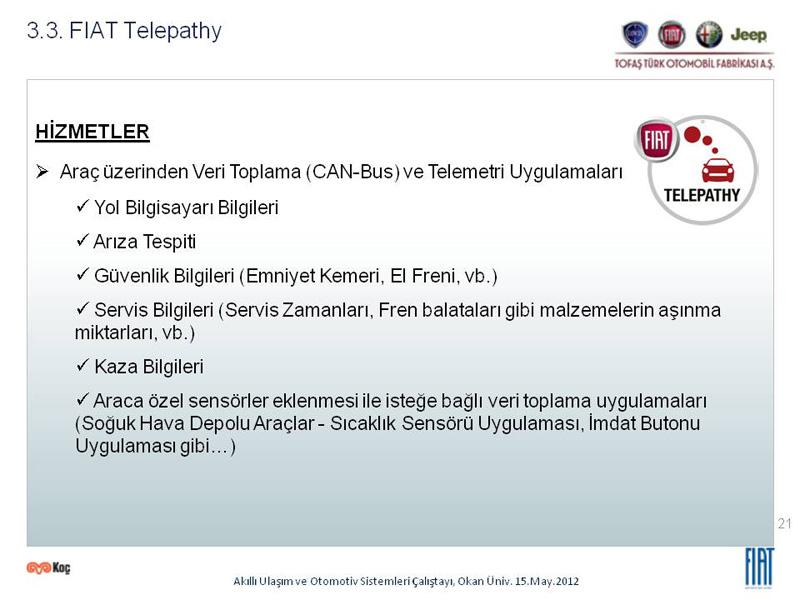 3.3. FIAT Telepathy

FIAT Jeep

TOFAŞ TÜRK OTOMOBİL FABRİKASI A.Ş.

HİZMETLER

FIAT TELEPATHY

➢ Araç üzerinden Veri Toplama (CAN-Bus) ve Telemetri Uygulamaları

✓ Yol Bilgisayarı Bilgileri

✓ Arıza Tespiti

✓ Güvenlik Bilgileri (Emniyet Kemeri, El Freni, vb.)

✓ Servis Bilgileri (Servis Zamanları, Fren balataları gibi malzemelerin aşınma miktarları, vb.)

✓ Kaza Bilgileri

✓ Araca özel sensörler eklenmesi ile isteğe bağlı veri toplama uygulamaları (Soğuk Hava Depolu Araçlar - Sıcaklık Sensörü Uygulaması, İmdat Butonu Uygulaması gibi…)

21

Koç

Akıllı Ulaşım ve Otomotiv Sistemleri Çalıştayı, Okan Üniv. 15.May.2012

FIAT